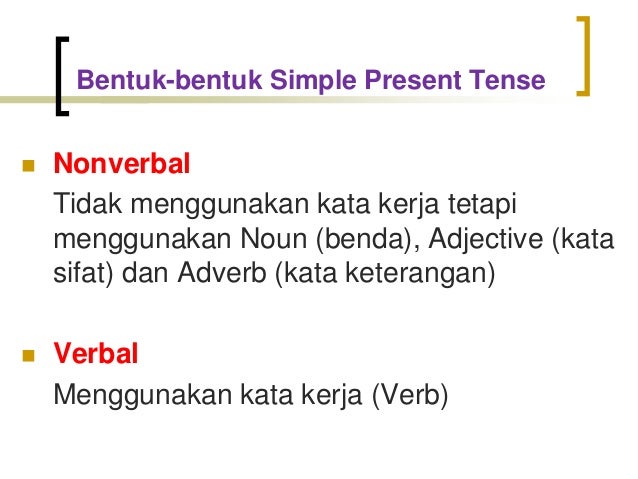 Bentuk-bentuk Simple Present Tense

Nonverbal
Tidak menggunakan kata kerja tetapi menggunakan Noun (benda), Adjective (kata sifat) dan Adverb (kata keterangan)

Verbal
Menggunakan kata kerja (Verb)